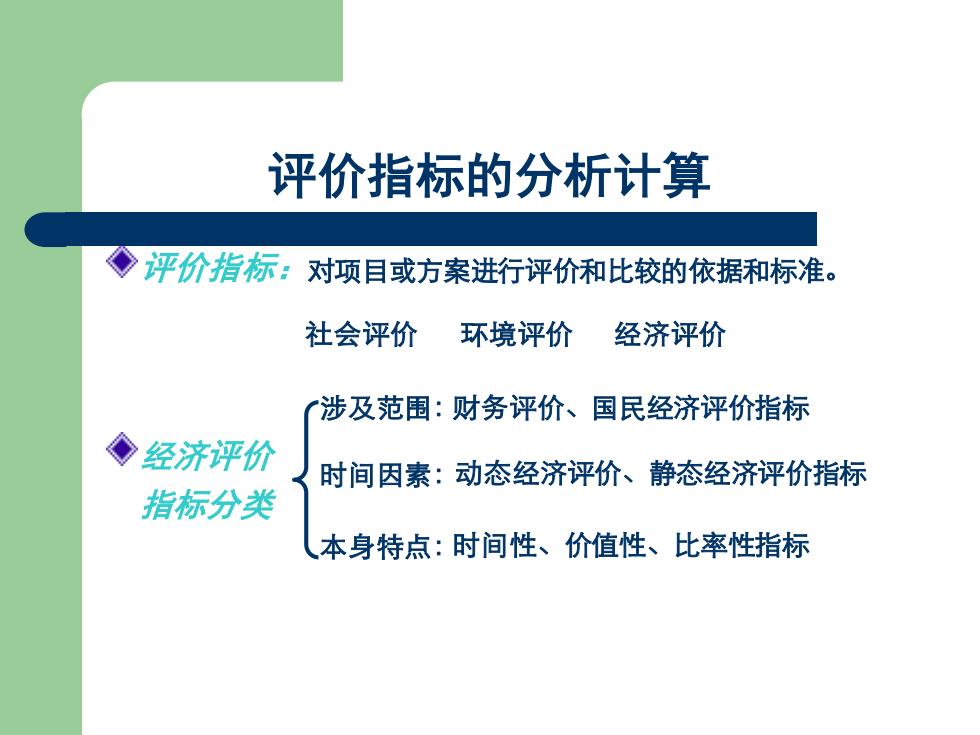 评价指标的分析计算

评价指标：对项目或方案进行评价和比较的依据和标准。

社会评价　环境评价　经济评价

经济评价指标分类

涉及范围：财务评价、国民经济评价指标

时间因素：动态经济评价、静态经济评价指标

本身特点：时间性、价值性、比率性指标